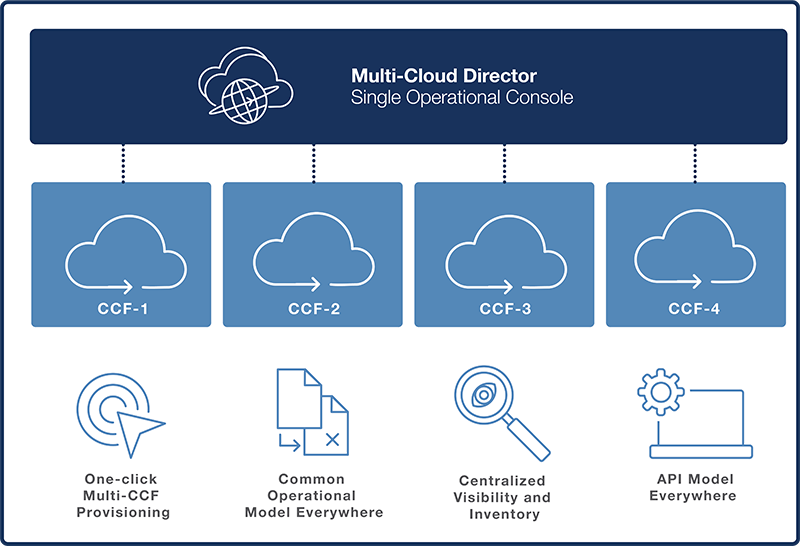 Multi-Cloud Director
Single Operational Console

CCF-1

CCF-2

CCF-3

CCF-4

One-click Multi-CCF Provisioning

Common Operational Model Everywhere

Centralized Visibility and Inventory

API Model Everywhere